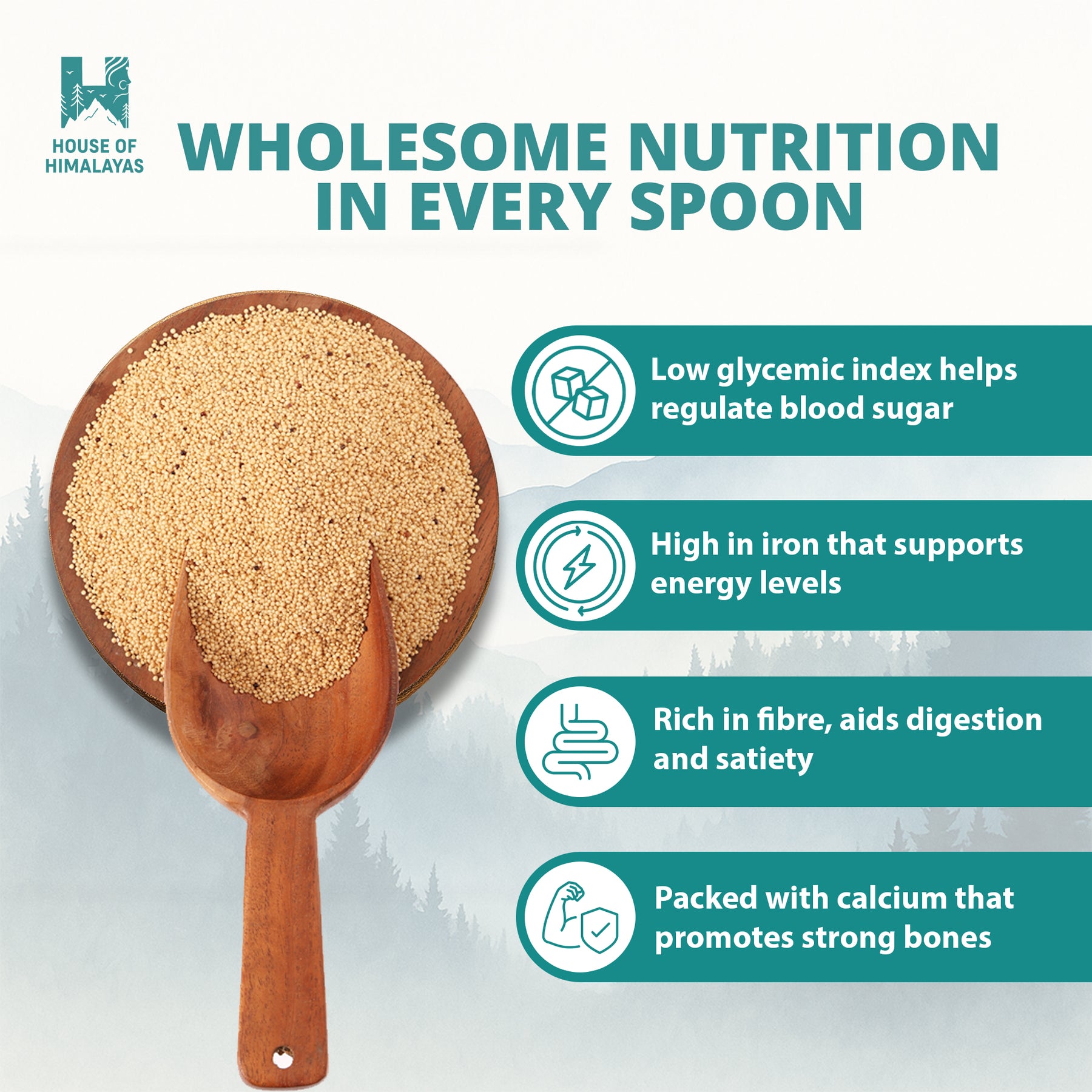 HOUSE OF HIMALAYAS

WHOLESOME NUTRITION IN EVERY SPOON

Low glycemic index helps regulate blood sugar

High in iron that supports energy levels

Rich in fibre, aids digestion and satiety

Packed with calcium that promotes strong bones